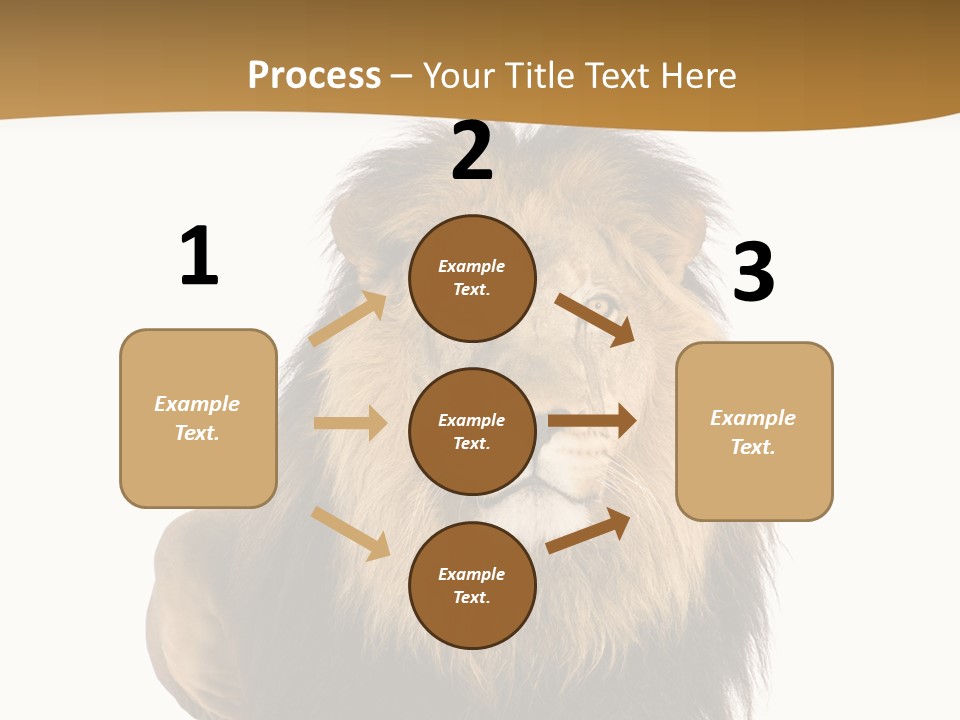 Process – Your Title Text Here

1

Example Text.

2

Example Text.

Example Text.

Example Text.

3

Example Text.